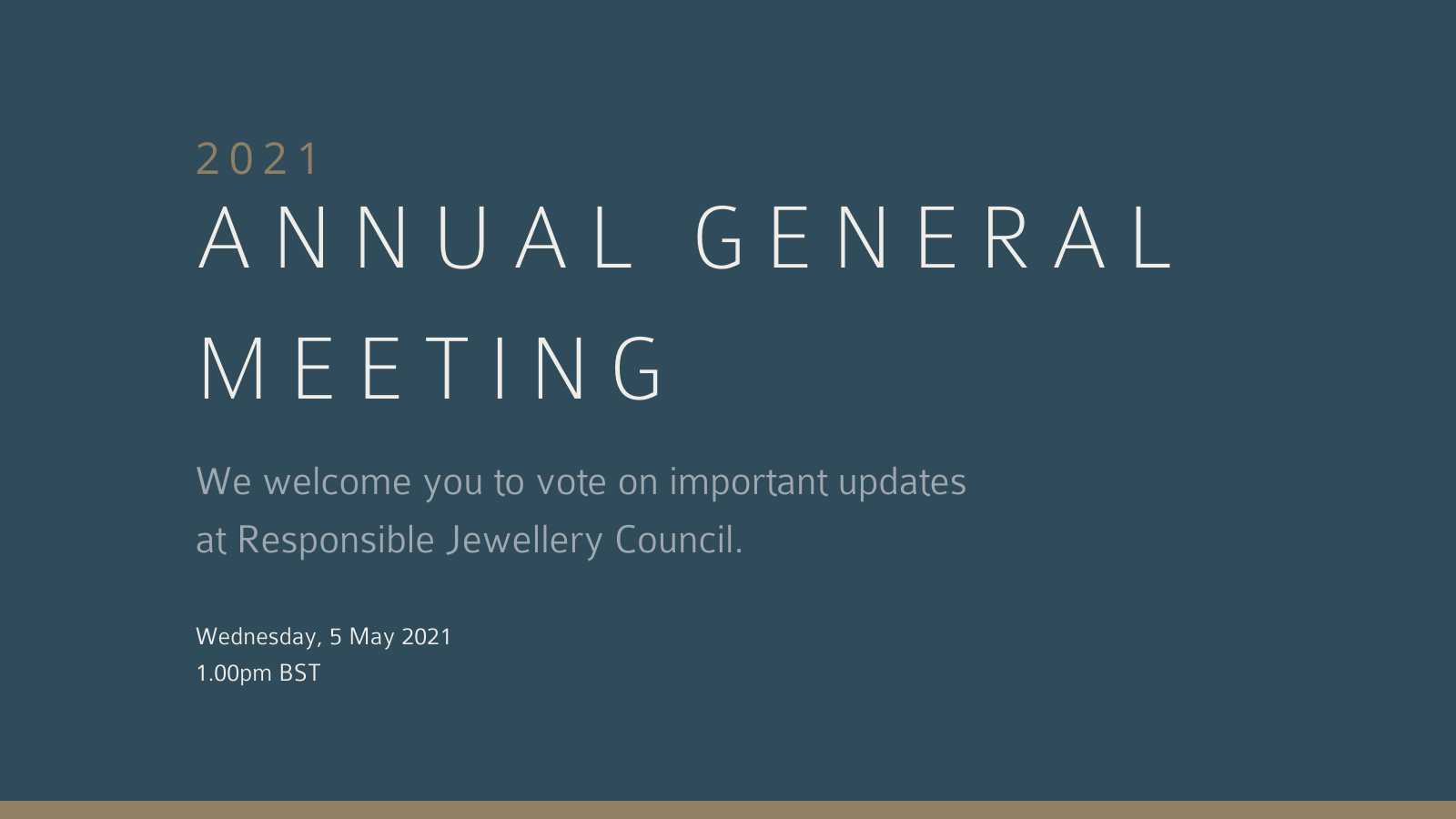 2021
ANNUAL GENERAL MEETING

We welcome you to vote on important updates at Responsible Jewellery Council.

Wednesday, 5 May 2021
1.00pm BST